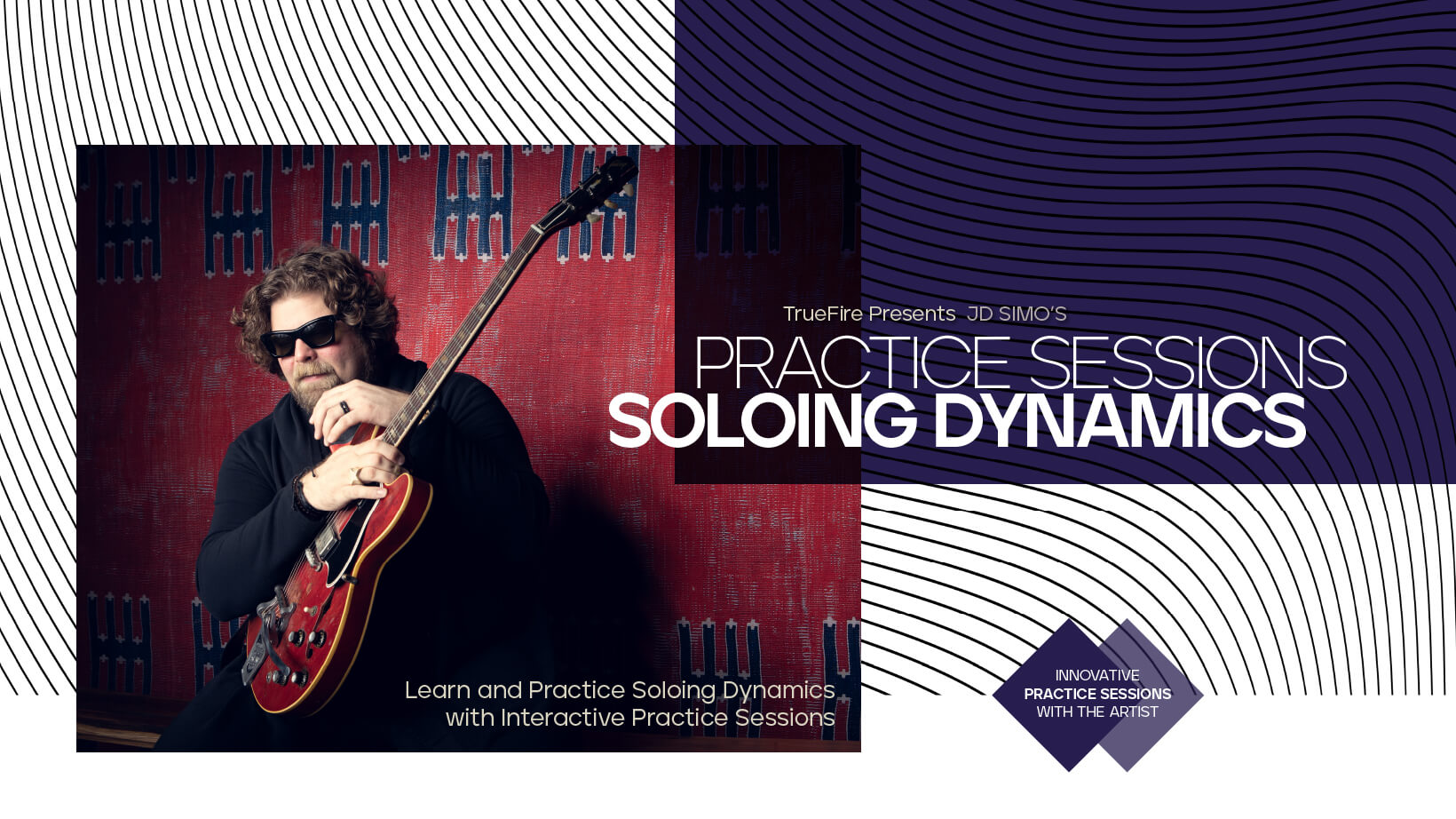 TrueFire Presents JD SIMO'S
PRACTICE SESSIONS
SOLOING DYNAMICS

Learn and Practice Soloing Dynamics with Interactive Practice Sessions

INNOVATIVE
PRACTICE SESSIONS
WITH THE ARTIST